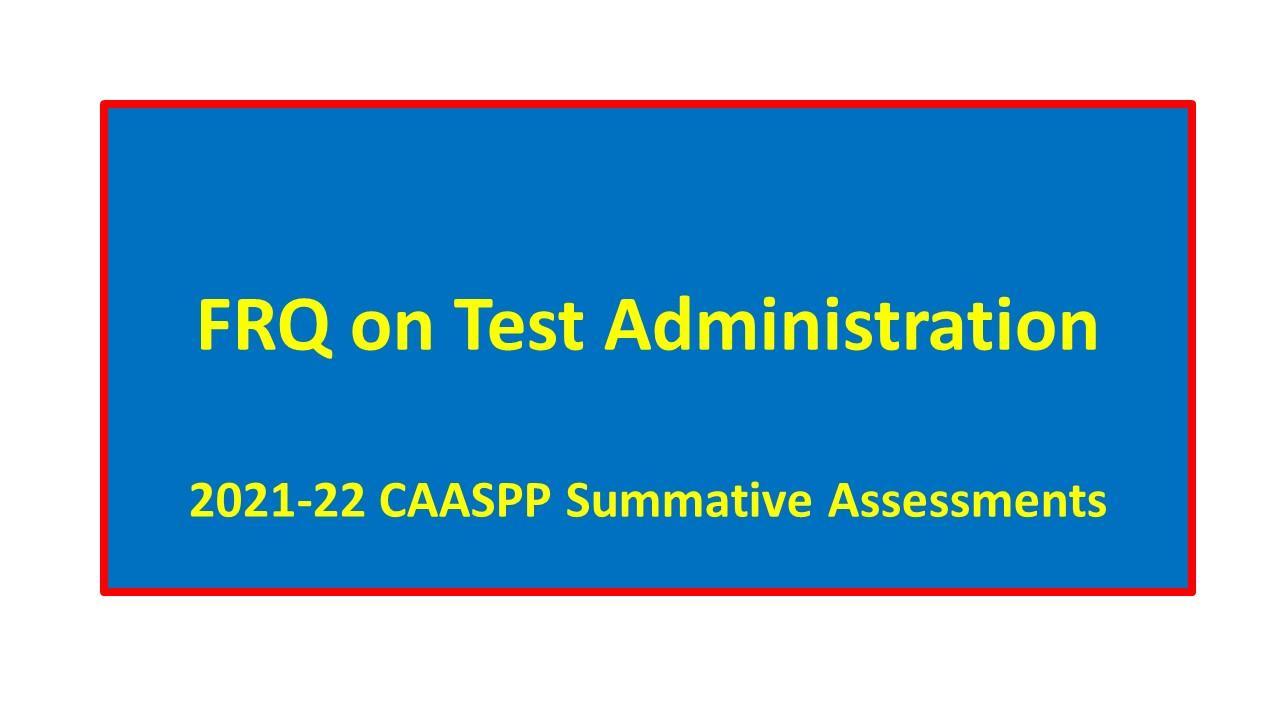 FRQ on Test Administration

2021-22 CAASPP Summative Assessments